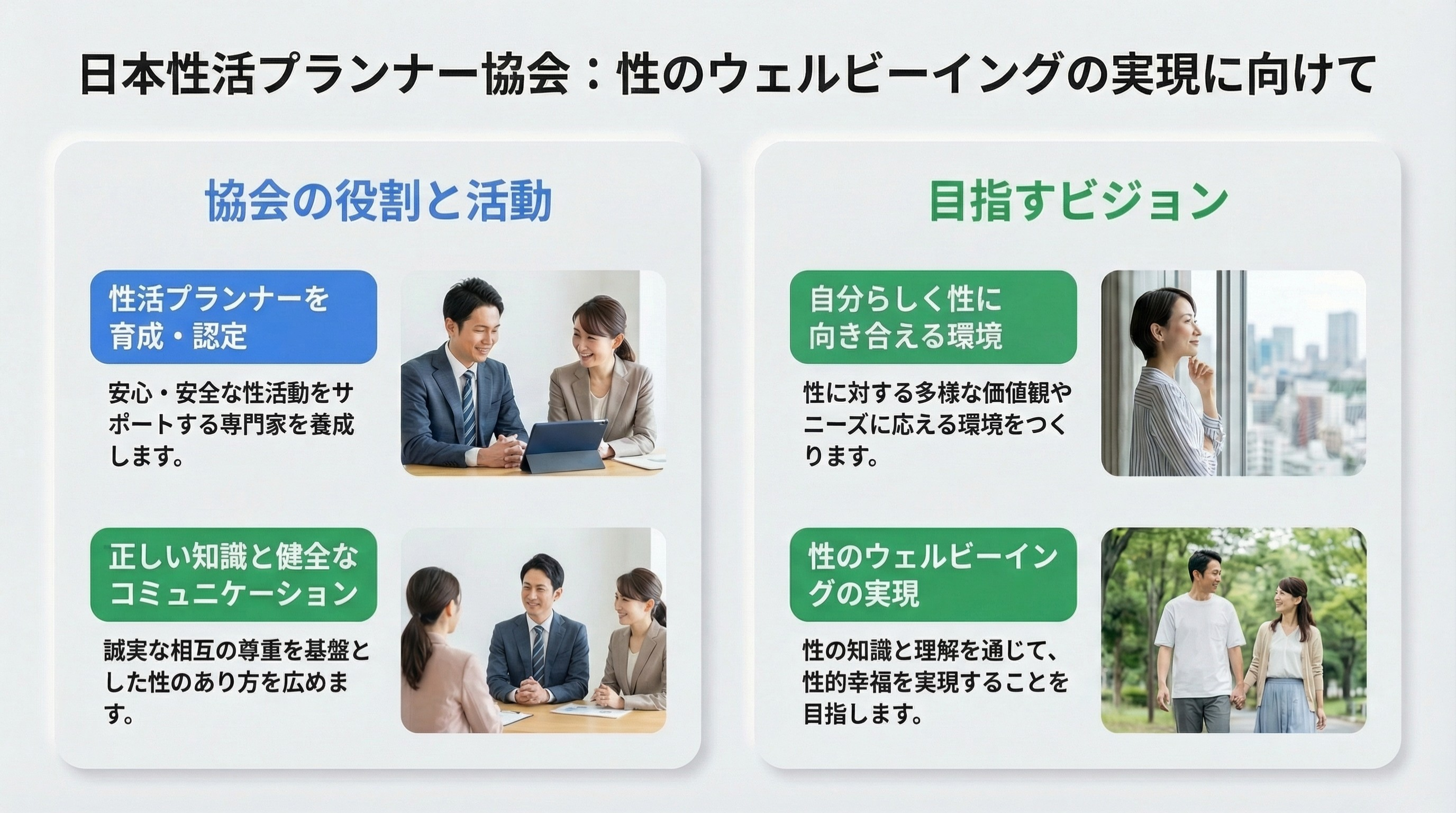 日本性活プランナー協会：性のウェルビーイングの実現に向けて

協会の役割と活動

性活プランナーを育成・認定

安心・安全な性活動をサポートする専門家を養成します。

正しい知識と健全なコミュニケーション

誠実な相互の尊重を基盤とした性のあり方を広めます。

目指すビジョン

自分らしく性に向き合える環境

性に対する多様な価値観やニーズに応える環境をつくります。

性のウェルビーイングの実現

性の知識と理解を通じて、性的幸福を実現することを目指します。